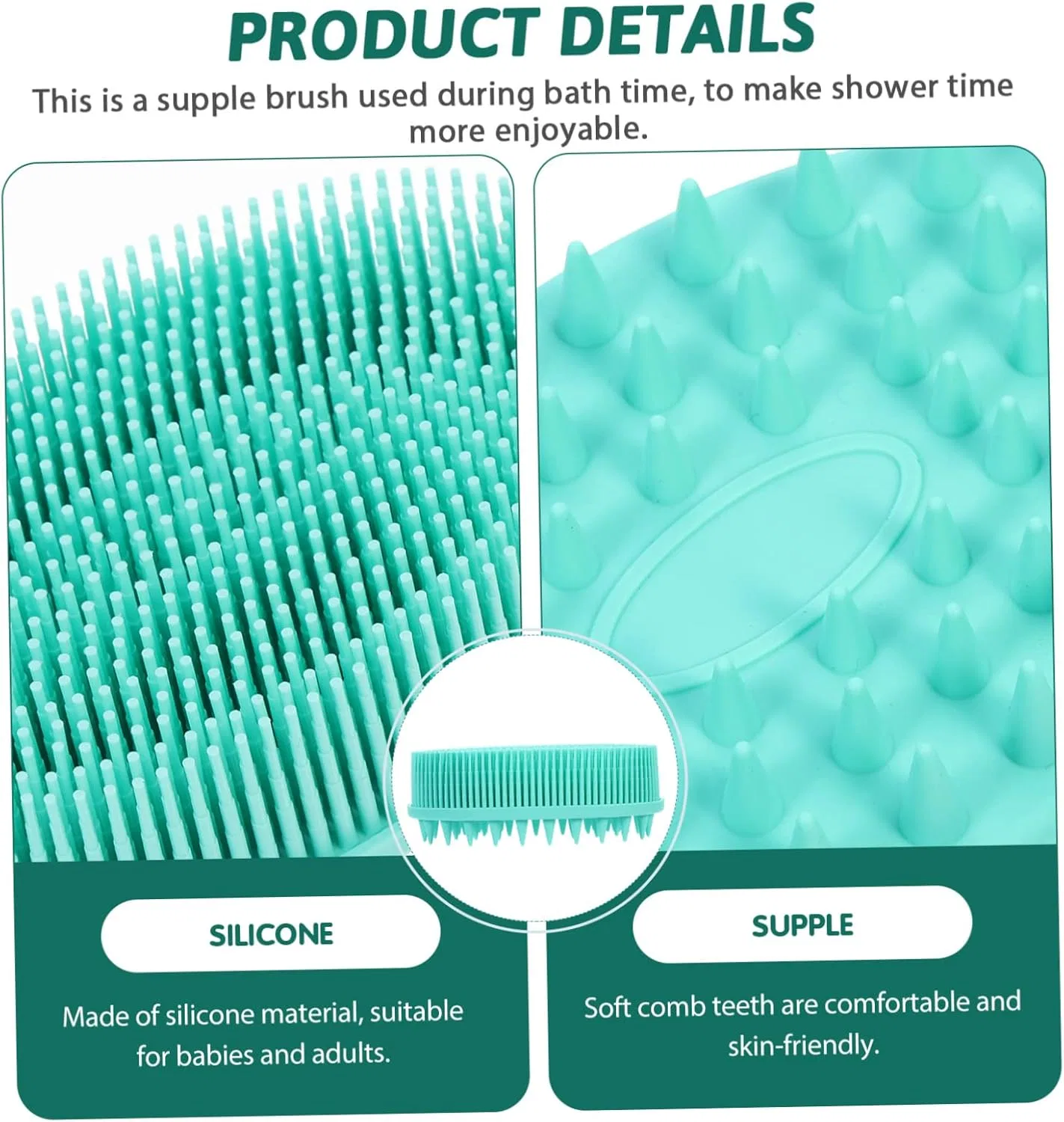 PRODUCT DETAILS

This is a supple brush used during bath time, to make shower time more enjoyable.

SILICONE

Made of silicone material, suitable for babies and adults.

SUPPLE

Soft comb teeth are comfortable and skin-friendly.